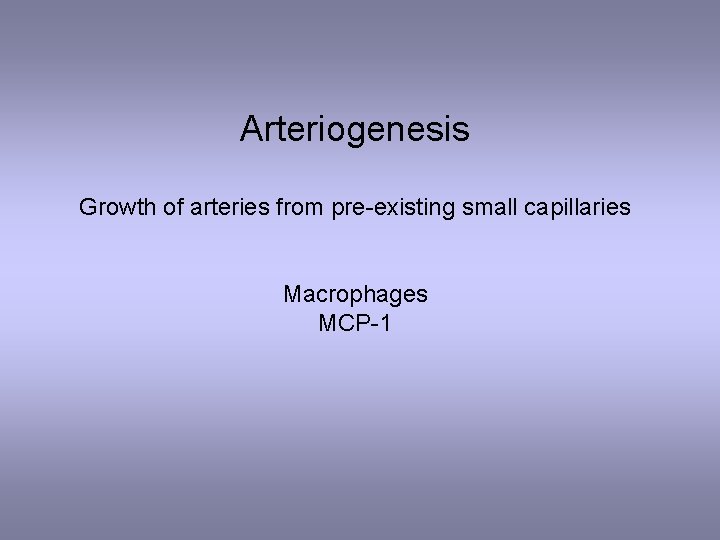 Arteriogenesis

Growth of arteries from pre-existing small capillaries

Macrophages
MCP-1